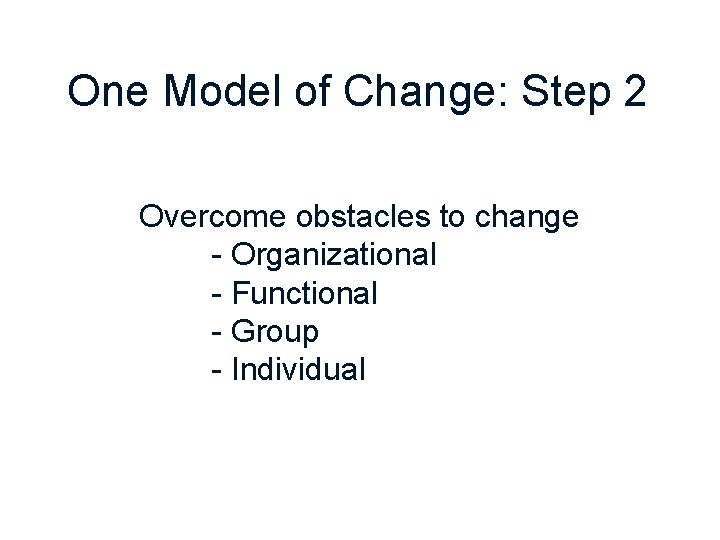 One Model of Change: Step 2

Overcome obstacles to change
- Organizational
- Functional
- Group
- Individual